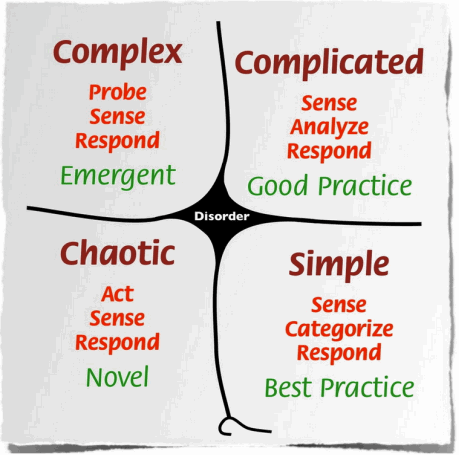 Complex
Probe
Sense
Respond
Emergent

Complicated
Sense
Analyze
Respond
Good Practice

Disorder

Chaotic
Act
Sense
Respond
Novel

Simple
Sense
Categorize
Respond
Best Practice